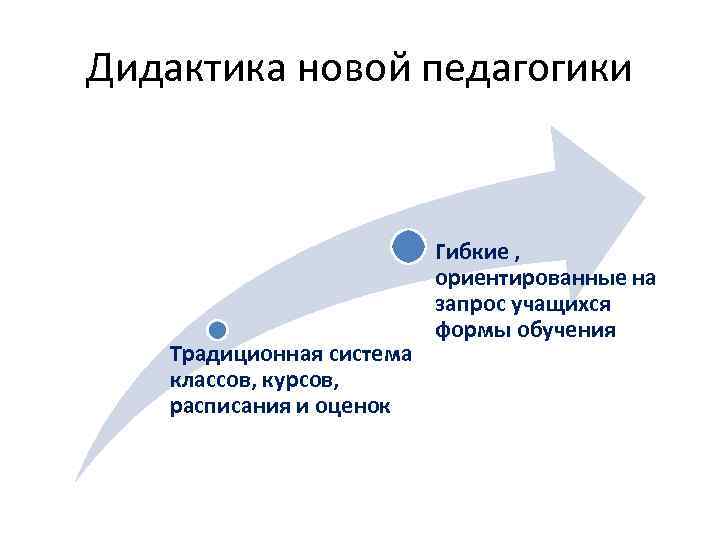 Дидактика новой педагогики

Традиционная система классов, курсов, расписания и оценок

Гибкие , ориентированные на запрос учащихся формы обучения